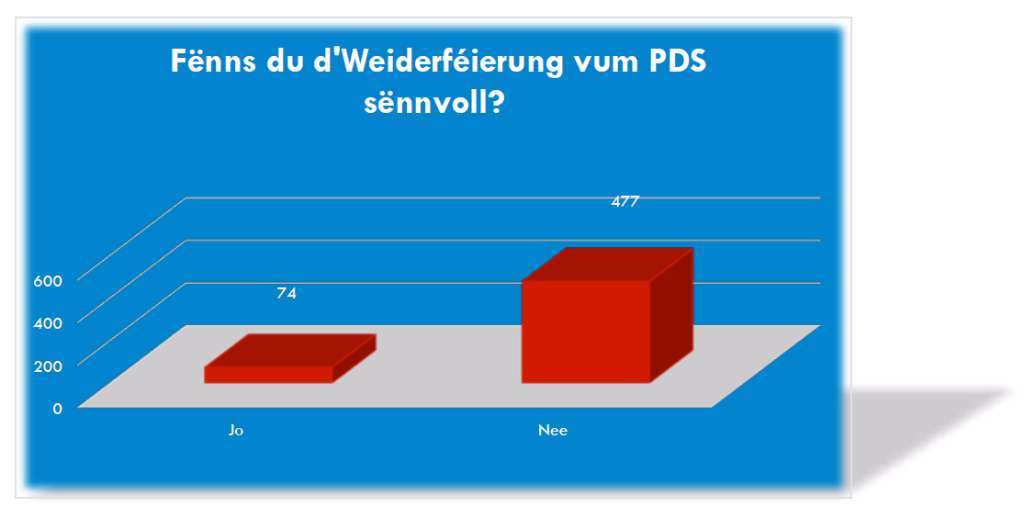 Fënns du d'Weiderféierung vum PDS sënnvoll?

600
400
200
0

74
477

Jo
Nee